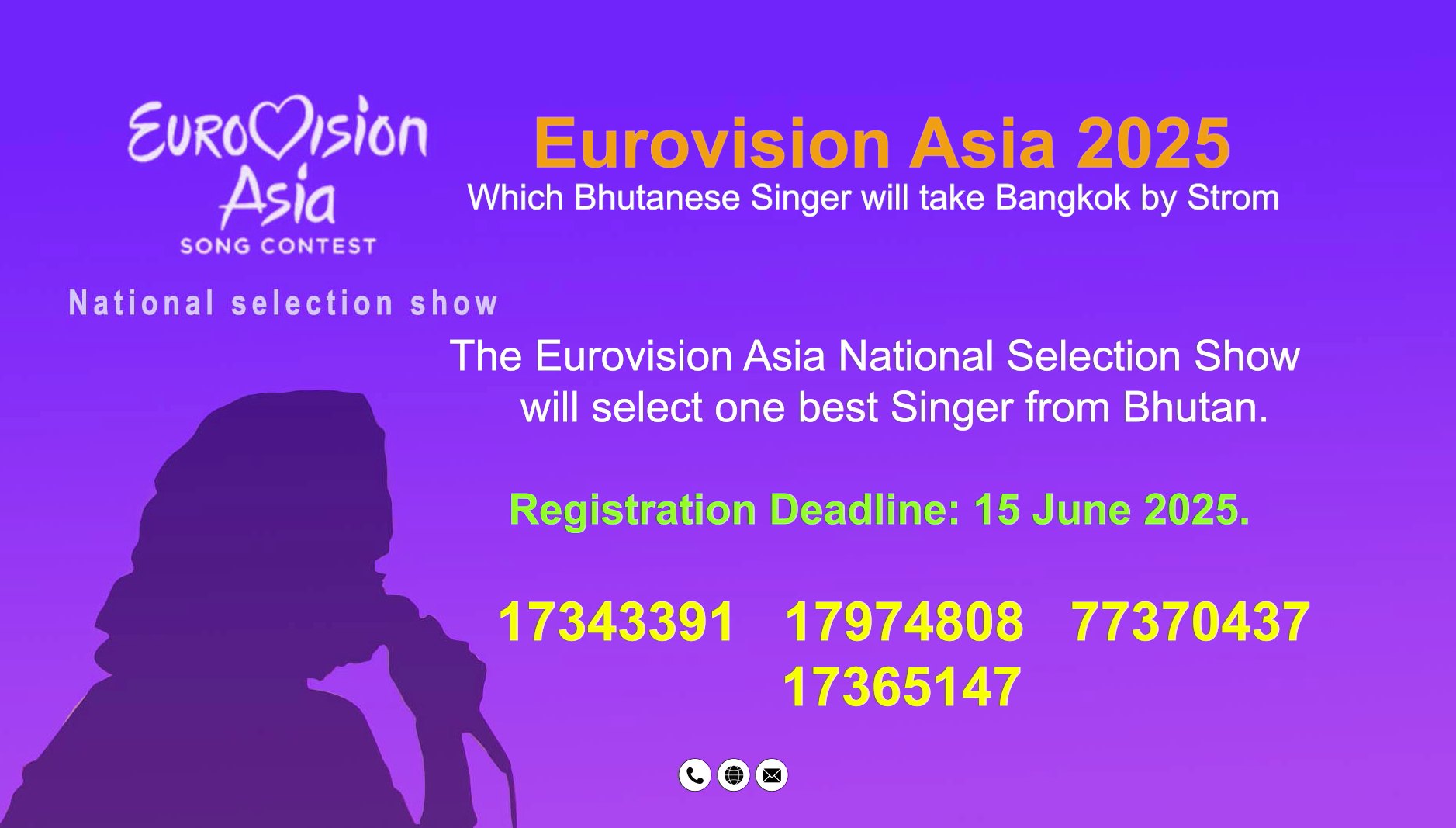 EUROVISION Asia SONG CONTEST

National selection show

Eurovision Asia 2025

Which Bhutanese Singer will take Bangkok by Strom

The Eurovision Asia National Selection Show will select one best Singer from Bhutan.

Registration Deadline: 15 June 2025.

17343391 17974808 77370437 17365147